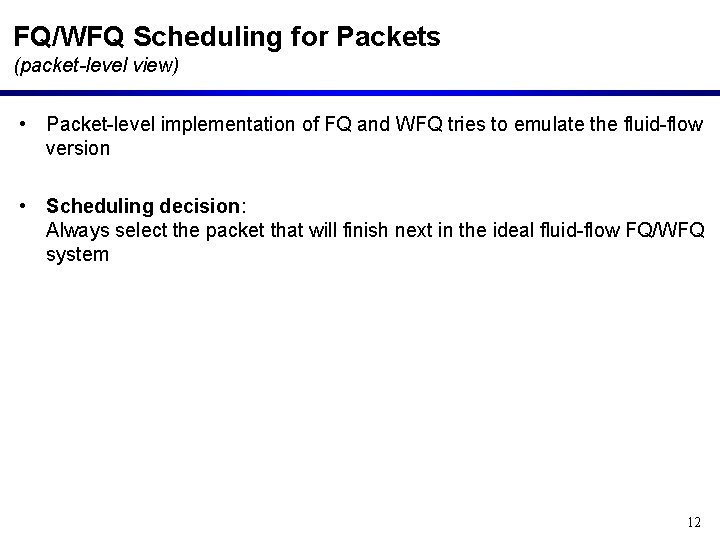 FQ/WFQ Scheduling for Packets
(packet-level view)

• Packet-level implementation of FQ and WFQ tries to emulate the fluid-flow version

• Scheduling decision:
Always select the packet that will finish next in the ideal fluid-flow FQ/WFQ system

12